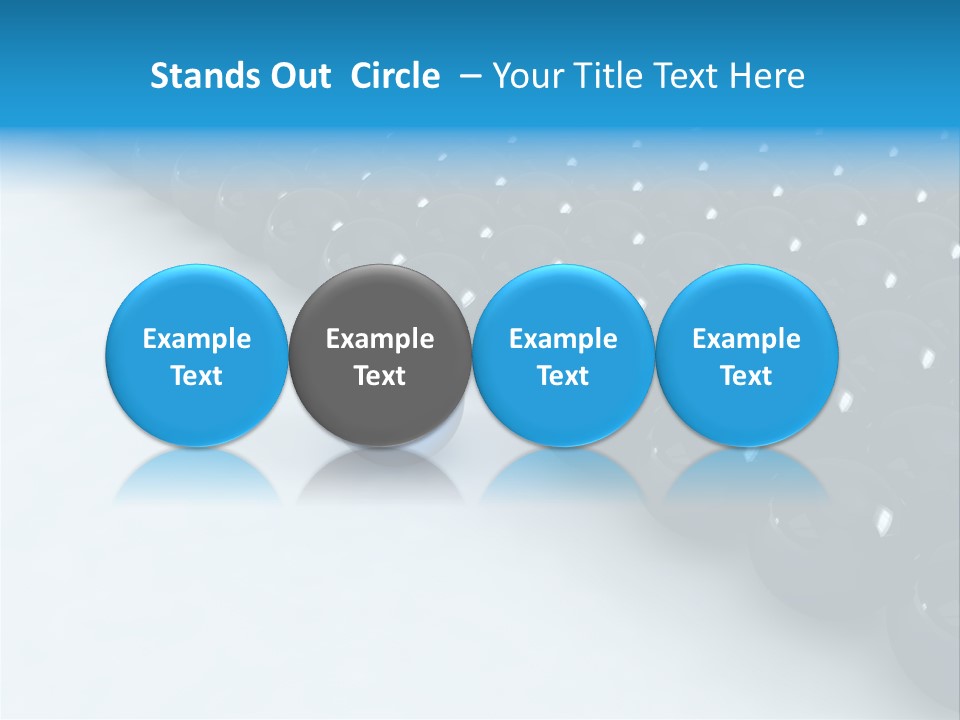 Stands Out Circle – Your Title Text Here

Example Text

Example Text

Example Text

Example Text